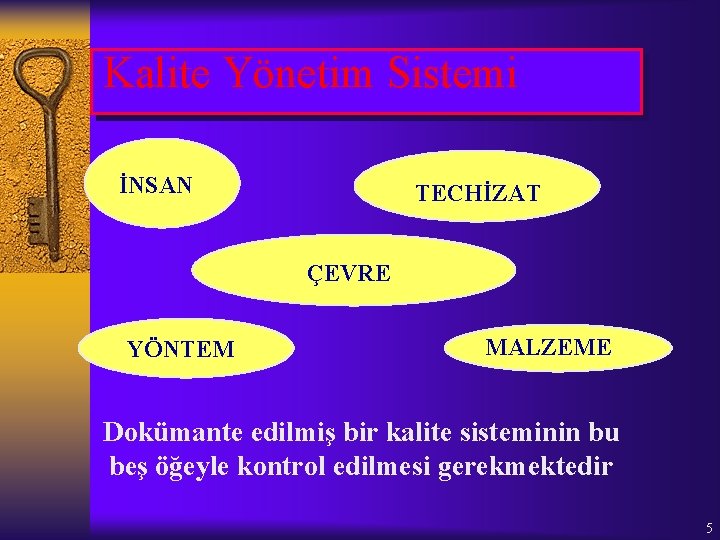 Kalite Yönetim Sistemi

İNSAN

TECHİZAT

ÇEVRE

YÖNTEM

MALZEME

Dokümante edilmiş bir kalite sisteminin bu beş öğeyle kontrol edilmesi gerekmektedir

5